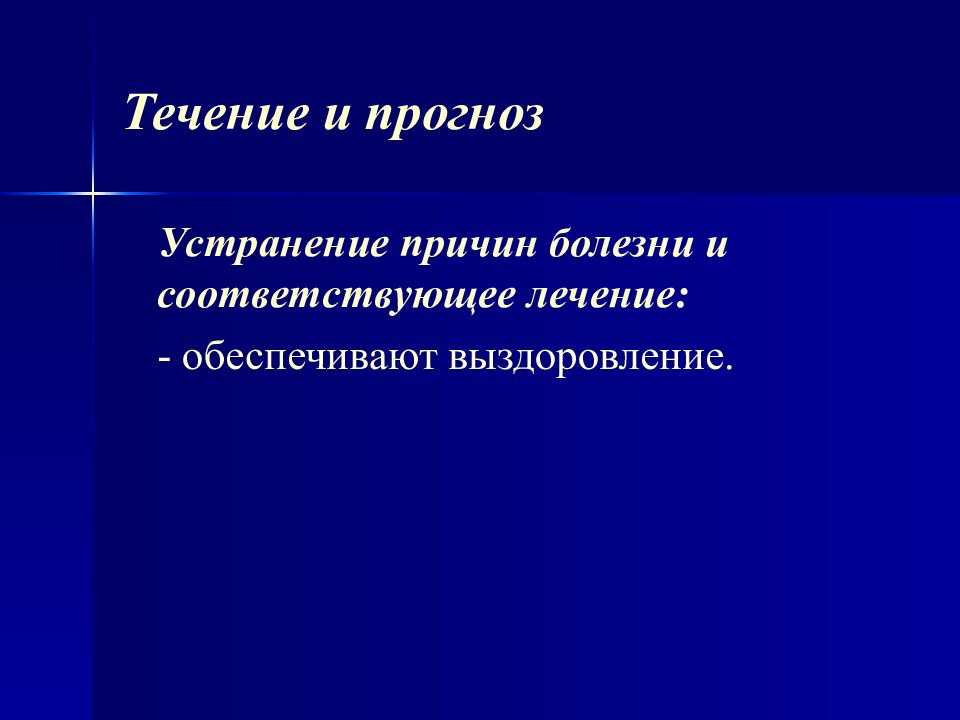 Течение и прогноз

Устранение причин болезни и соответствующее лечение:

- обеспечивают выздоровление.